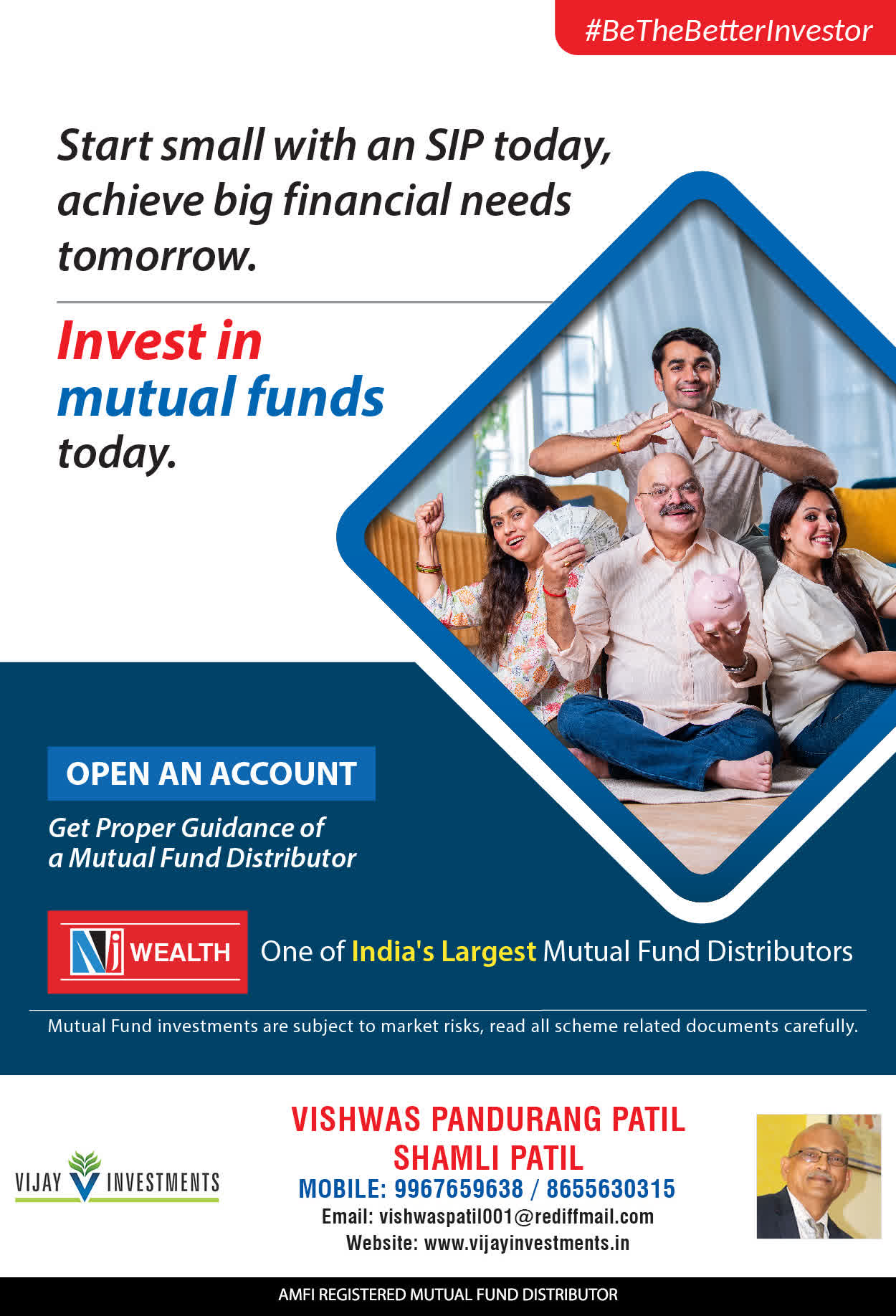 #BeTheBetterInvestor

Start small with an SIP today, achieve big financial needs tomorrow.

Invest in mutual funds today.

OPEN AN ACCOUNT

Get Proper Guidance of a Mutual Fund Distributor

NJ WEALTH

One of India's Largest Mutual Fund Distributors

Mutual Fund investments are subject to market risks, read all scheme related documents carefully.

VIJAY V INVESTMENTS

VISHWAS PANDURANG PATIL
SHAMLI PATIL
MOBILE: 9967659638 / 8655630315
Email: vishwaspatil001@rediffmail.com
Website: www.vijayinvestments.in

AMFI REGISTERED MUTUAL FUND DISTRIBUTOR